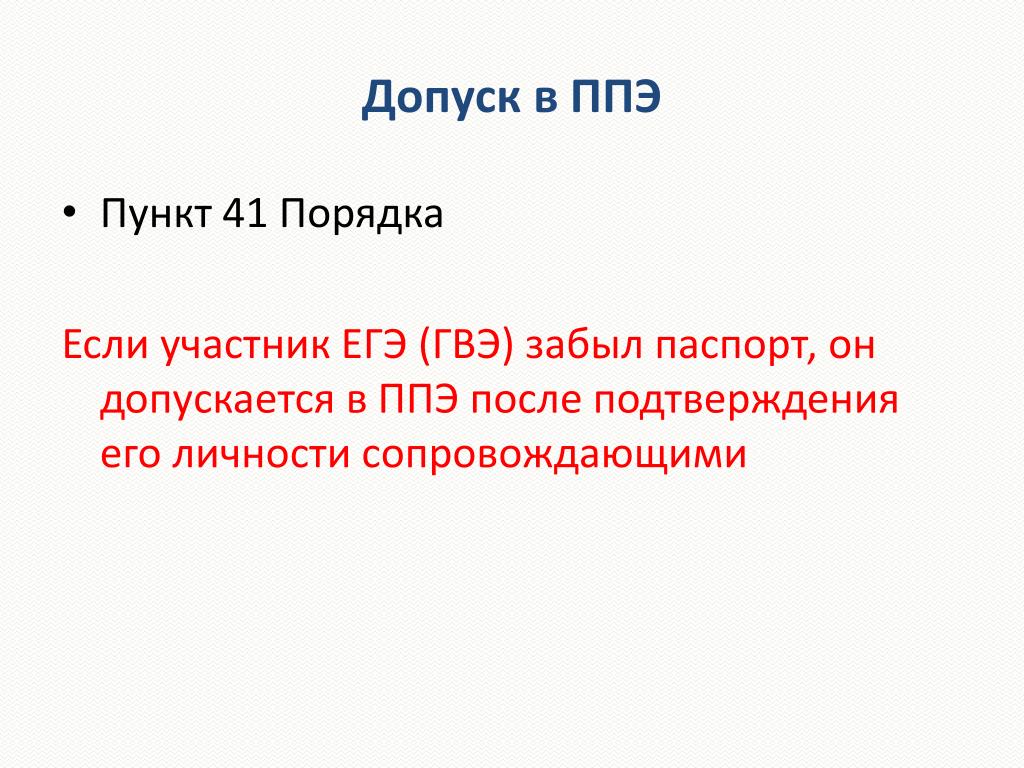 Допуск в ППЭ

• Пункт 41 Порядка

Если участник ЕГЭ (ГВЭ) забыл паспорт, он допускается в ППЭ после подтверждения его личности сопровождающими